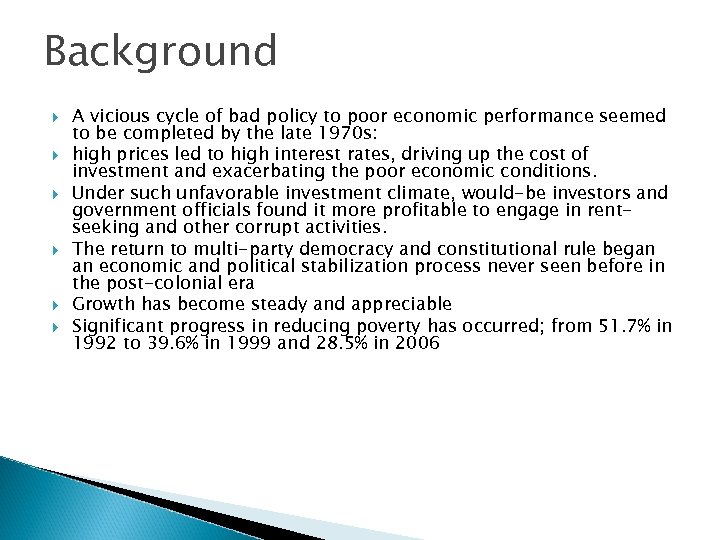 Background

A vicious cycle of bad policy to poor economic performance seemed to be completed by the late 1970s:

high prices led to high interest rates, driving up the cost of investment and exacerbating the poor economic conditions.

Under such unfavorable investment climate, would-be investors and government officials found it more profitable to engage in rent-seeking and other corrupt activities.

The return to multi-party democracy and constitutional rule began an economic and political stabilization process never seen before in the post-colonial era

Growth has become steady and appreciable

Significant progress in reducing poverty has occurred; from 51.7% in 1992 to 39.6% in 1999 and 28.5% in 2006